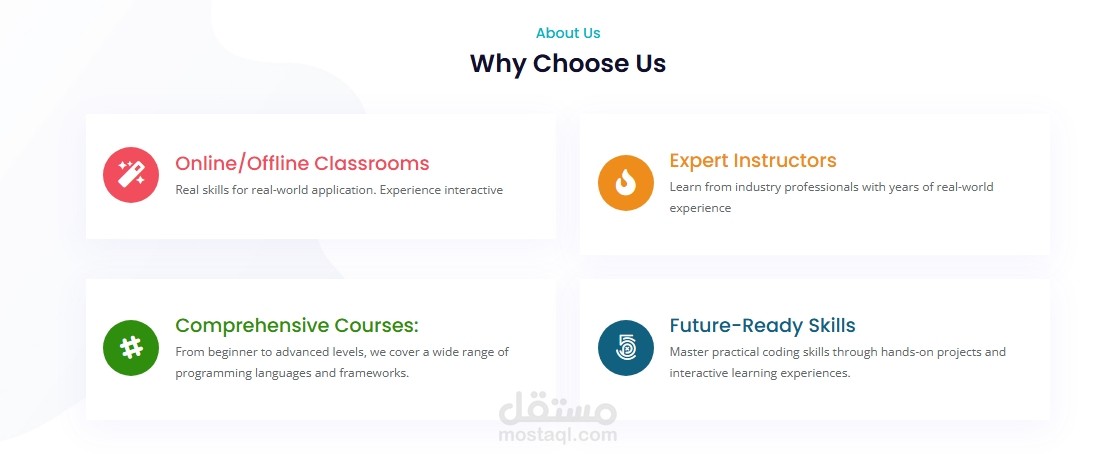 About Us

Why Choose Us

Online/Offline Classrooms

Real skills for real-world application. Experience interactive

Expert Instructors

Learn from industry professionals with years of real-world experience

Comprehensive Courses:

From beginner to advanced levels, we cover a wide range of programming languages and frameworks.

Future-Ready Skills

Master practical coding skills through hands-on projects and interactive learning experiences.

مستقل
mostaql.com